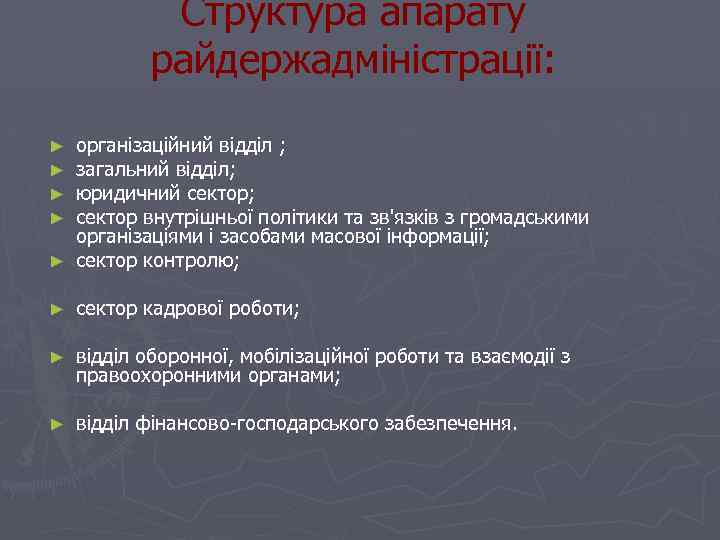 Структура апарату райдержадміністрації:

► організаційний відділ ;
► загальний відділ;
► юридичний сектор;
► сектор внутрішньої політики та зв'язків з громадськими організаціями і засобами масової інформації;
► сектор контролю;

► сектор кадрової роботи;

► відділ оборонної, мобілізаційної роботи та взаємодії з правоохоронними органами;

► відділ фінансово-господарського забезпечення.